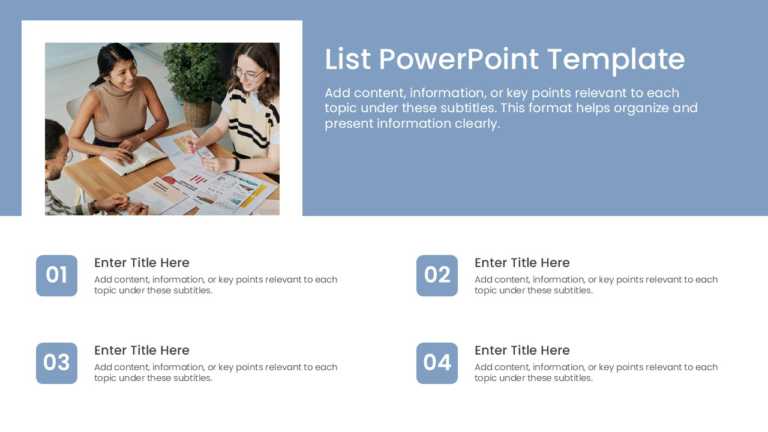 List PowerPoint Template

Add content, information, or key points relevant to each topic under these subtitles. This format helps organize and present information clearly.

01

Enter Title Here

Add content, information, or key points relevant to each topic under these subtitles.

02

Enter Title Here

Add content, information, or key points relevant to each topic under these subtitles.

03

Enter Title Here

Add content, information, or key points relevant to each topic under these subtitles.

04

Enter Title Here

Add content, information, or key points relevant to each topic under these subtitles.